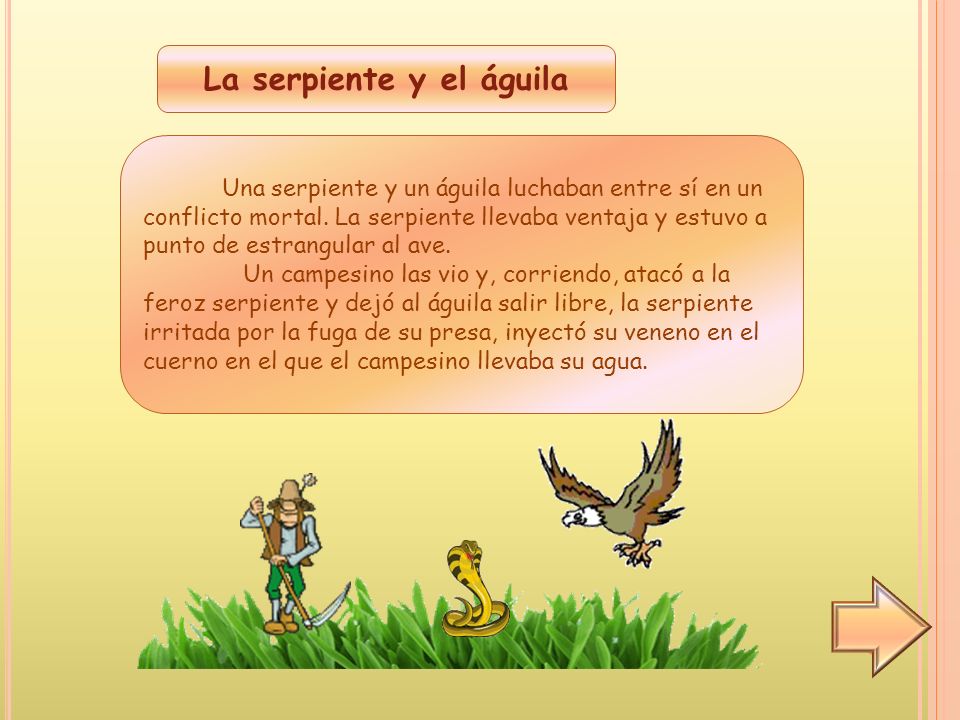 La serpiente y el águila

Una serpiente y un águila luchaban entre sí en un conflicto mortal. La serpiente llevaba ventaja y estuvo a punto de estrangular al ave.

Un campesino las vio y, corriendo, atacó a la feroz serpiente y dejó al águila salir libre, la serpiente irritada por la fuga de su presa, inyectó su veneno en el cuerno en el que el campesino llevaba su agua.